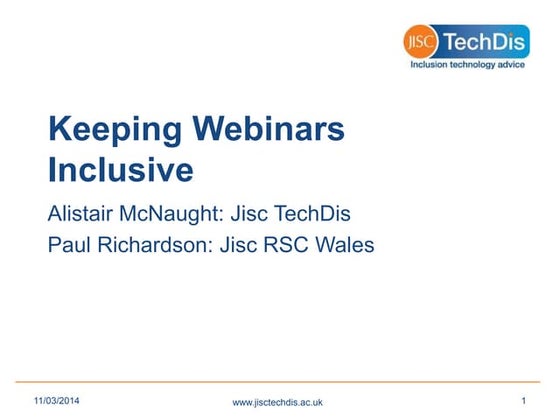 JISC TechDis
Inclusion technology advice

Keeping Webinars Inclusive

Alistair McNaught: Jisc TechDis

Paul Richardson: Jisc RSC Wales

11/03/2014

www.jisctechdis.ac.uk

1